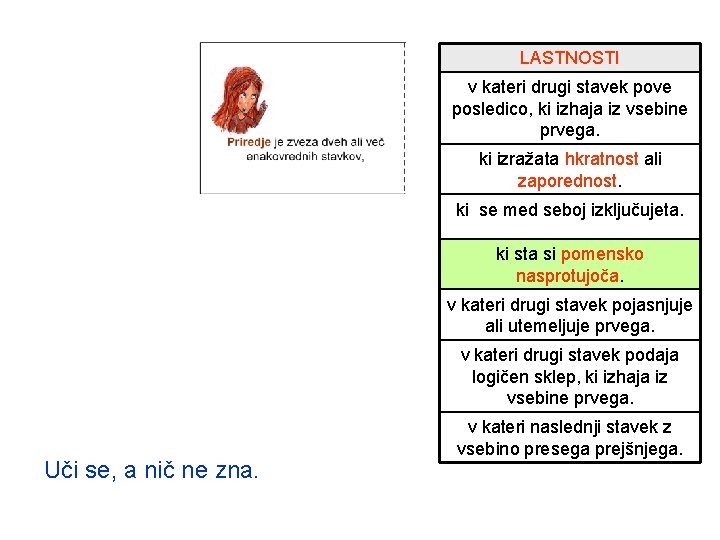 Priredje je zveza dveh ali več enakovrednih stavkov,

| LASTNOSTI |
|---|
| v kateri drugi stavek pove posledico, ki izhaja iz vsebine prvega. |
| ki izražata hkratnost ali zaporednost. |
| ki se med seboj izključujeta. |
| ki sta si pomensko nasprotujoča. |
| v kateri drugi stavek pojasnjuje ali utemeljuje prvega. |
| v kateri drugi stavek podaja logičen sklep, ki izhaja iz vsebine prvega. |
| v kateri naslednji stavek z vsebino presega prejšnjega. |

Uči se, a nič ne zna.